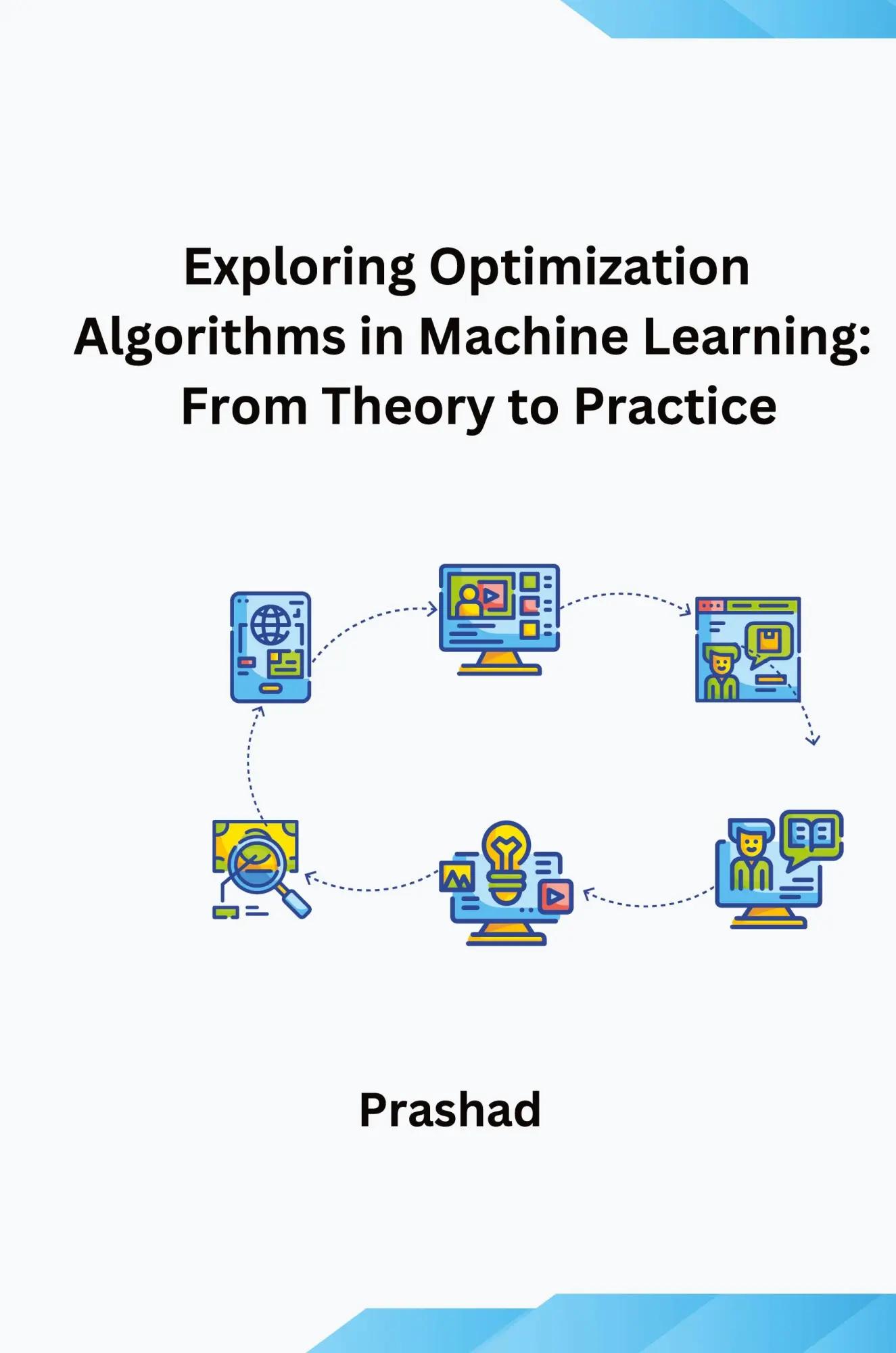 Exploring Optimization Algorithms in Machine Learning: From Theory to Practice

Prashad